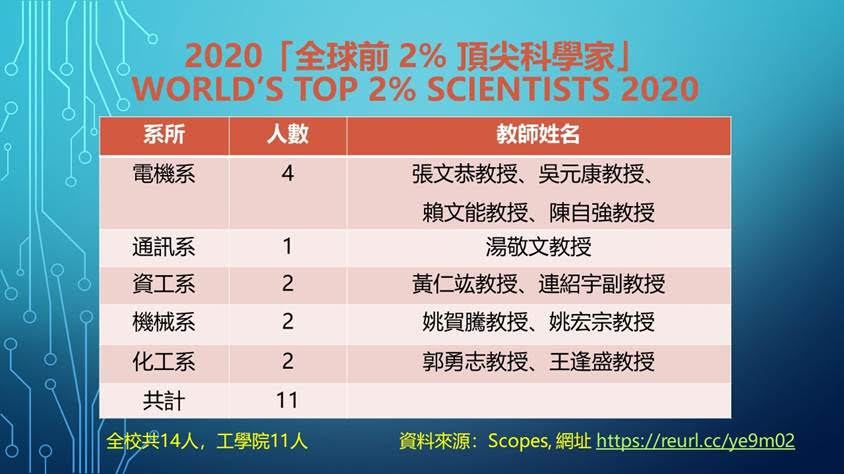 2020「全球前 2% 頂尖科學家」
WORLD'S TOP 2% SCIENTISTS 2020

| 系所 | 人數 | 教師姓名 |
|---|---|---|
| 電機系 | 4 | 張文恭教授、吳元康教授、賴文能教授、陳自強教授 |
| 通訊系 | 1 | 湯敬文教授 |
| 資工系 | 2 | 黃仁竑教授、連紹宇副教授 |
| 機械系 | 2 | 姚賀騰教授、姚宏宗教授 |
| 化工系 | 2 | 郭勇志教授、王逢盛教授 |
| 共計 | 11 | |

全校共14人，工學院11人

資料來源：Scopes, 網址 https://reurl.cc/ye9m02